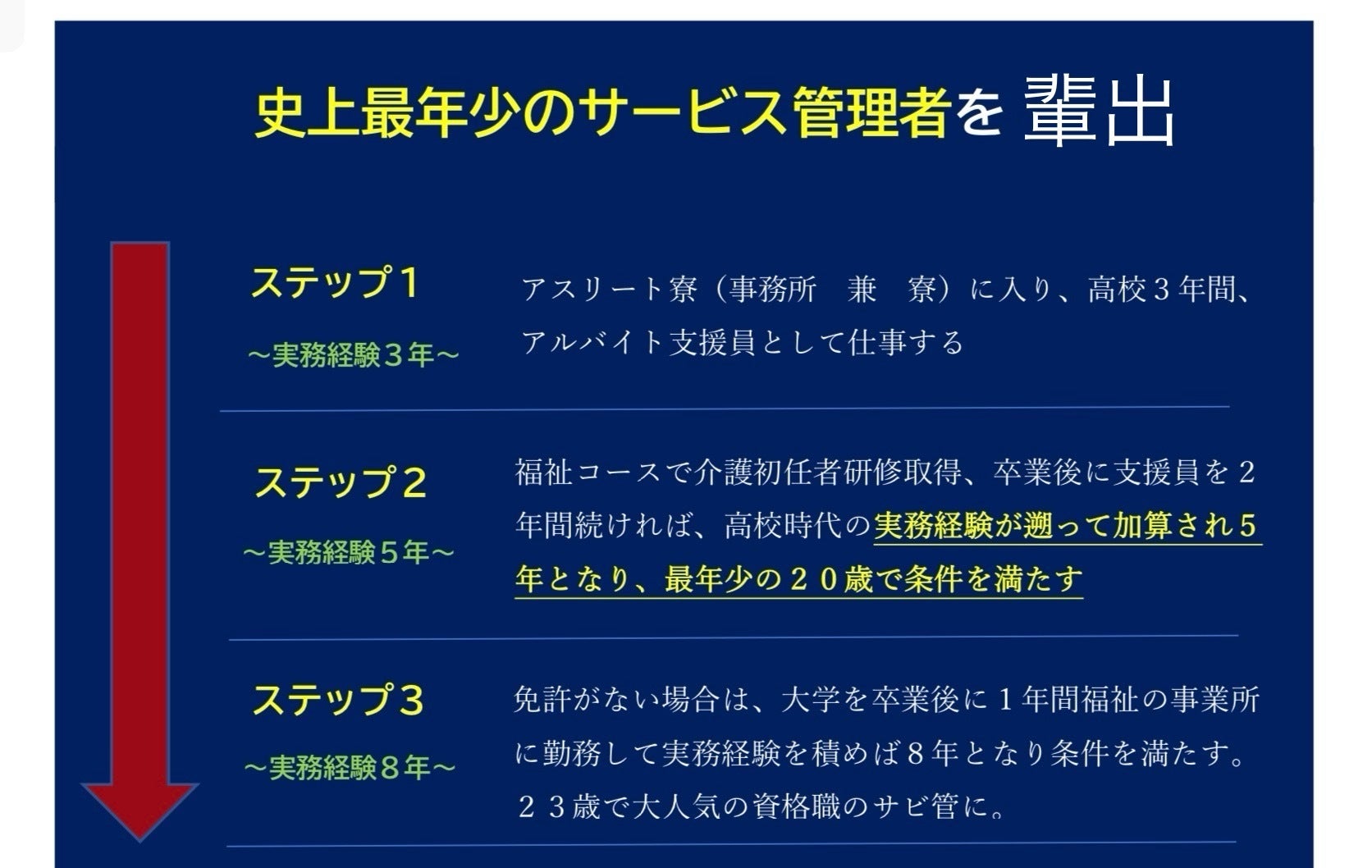 史上最年少のサービス管理者を 輩出

ステップ１
～実務経験３年～

アスリート寮（事務所　兼　寮）に入り、高校３年間、アルバイト支援員として仕事する

ステップ２
～実務経験５年～

福祉コースで介護初任者研修取得、卒業後に支援員を２年間続ければ、高校時代の実務経験が遡って加算され５年となり、最年少の２０歳で条件を満たす

ステップ３
～実務経験８年～

免許がない場合は、大学を卒業後に１年間福祉の事業所に勤務して実務経験を積めば８年となり条件を満たす。２３歳で大人気の資格職のサビ管に。